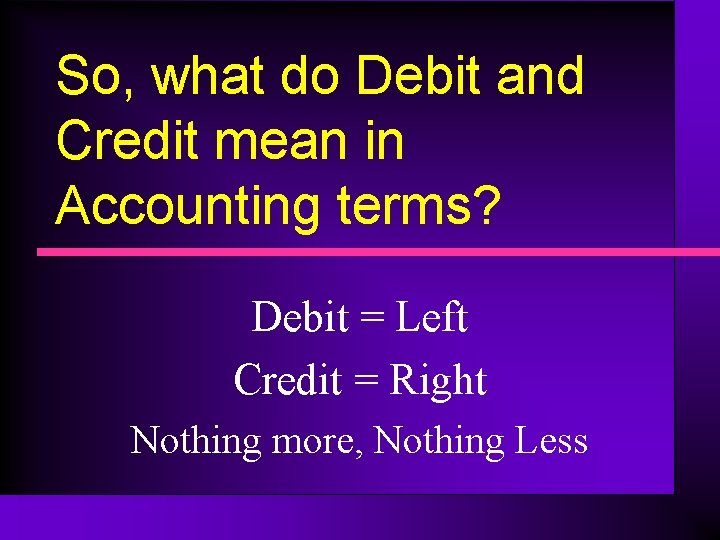 So, what do Debit and Credit mean in Accounting terms?

Debit = Left

Credit = Right

Nothing more, Nothing Less